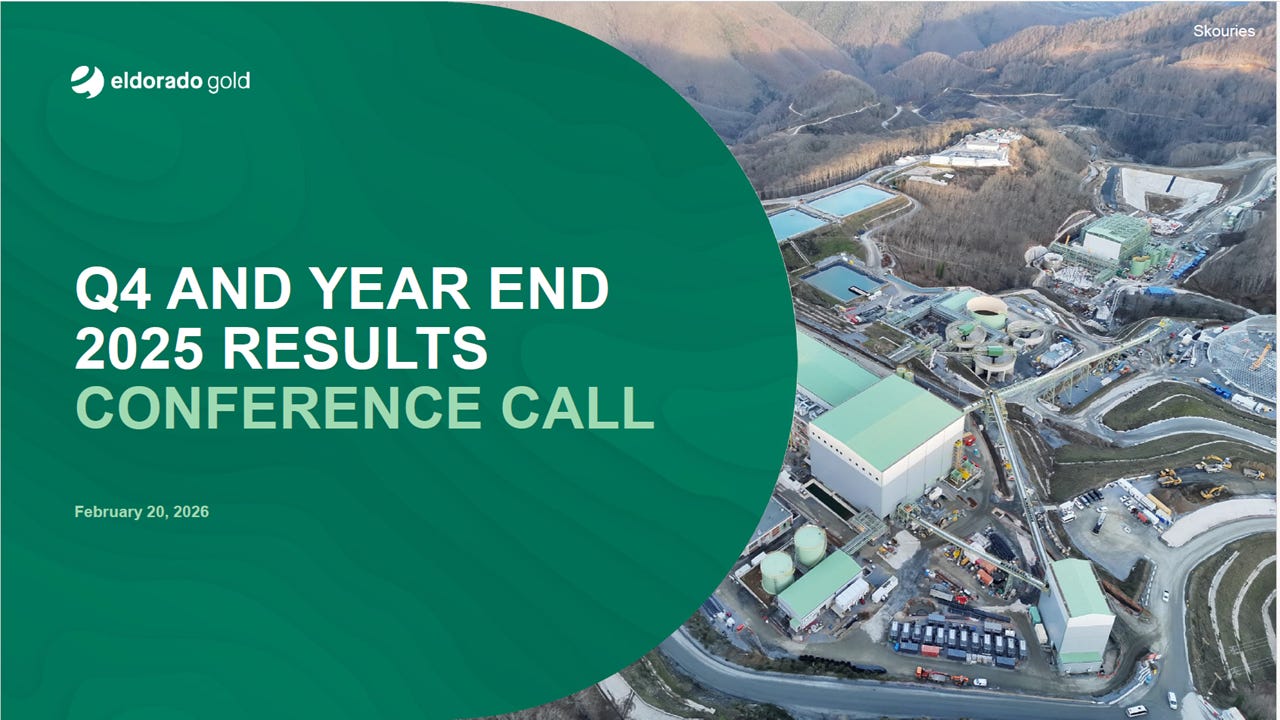 eldorado gold

Skouries

Q4 AND YEAR END 2025 RESULTS CONFERENCE CALL

February 20, 2026